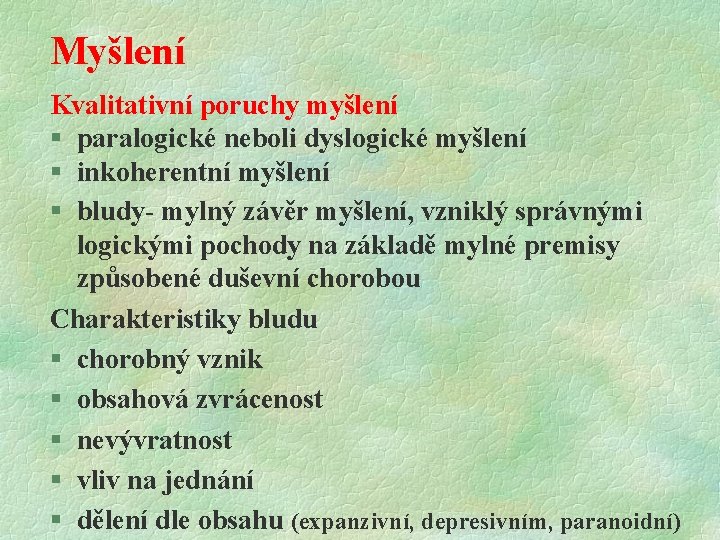 Myšlení

Kvalitativní poruchy myšlení

§ paralogické neboli dyslogické myšlení
§ inkoherentní myšlení
§ bludy- mylný závěr myšlení, vzniklý správnými logickými pochody na základě mylné premisy způsobené duševní chorobou

Charakteristiky bludu

§ chorobný vznik
§ obsahová zvrácenost
§ nevývratnost
§ vliv na jednání
§ dělení dle obsahu (expanzivní, depresivním, paranoidní)